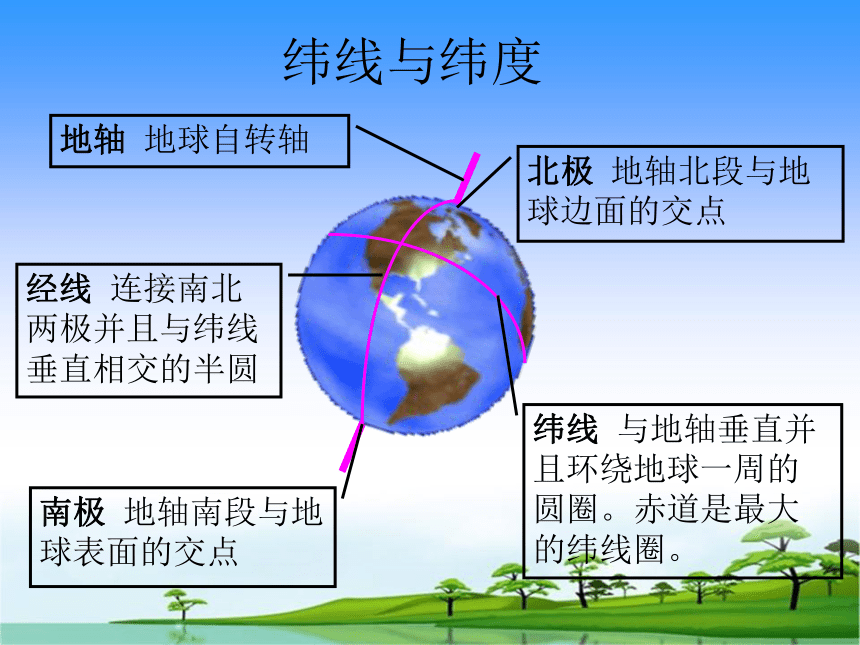 纬线与纬度

地轴 地球自转轴

北极 地轴北段与地球边面的交点

经线 连接南北两极并且与纬线垂直相交的半圆

纬线 与地轴垂直并且环绕地球一周的圆圈。赤道是最大的纬线圈。

南极 地轴南段与地球表面的交点